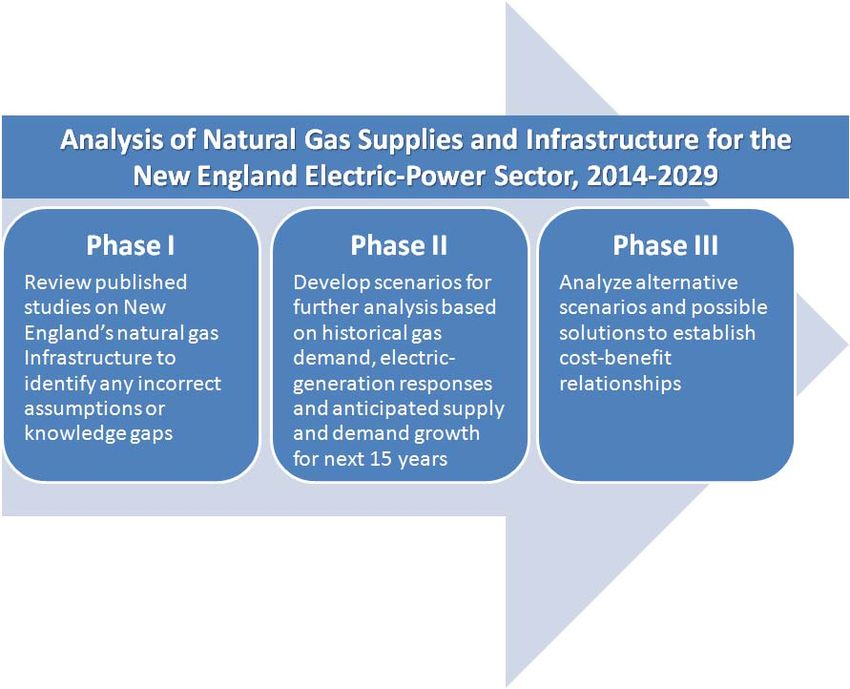 Analysis of Natural Gas Supplies and Infrastructure for the New England Electric-Power Sector, 2014-2029

Phase I

Review published studies on New England's natural gas Infrastructure to identify any incorrect assumptions or knowledge gaps

Phase II

Develop scenarios for further analysis based on historical gas demand, electric-generation responses and anticipated supply and demand growth for next 15 years

Phase III

Analyze alternative scenarios and possible solutions to establish cost-benefit relationships